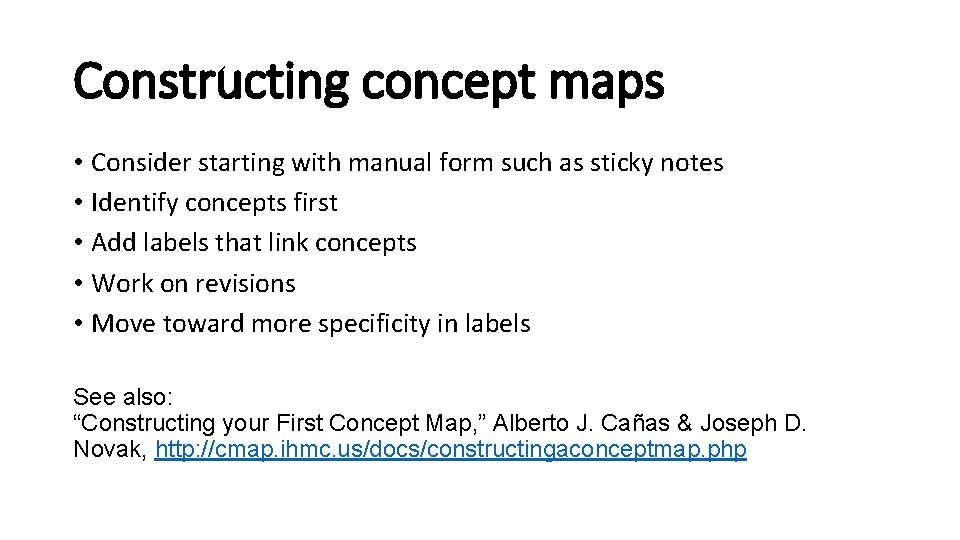 Constructing concept maps

• Consider starting with manual form such as sticky notes
• Identify concepts first
• Add labels that link concepts
• Work on revisions
• Move toward more specificity in labels

See also:
“Constructing your First Concept Map,” Alberto J. Cañas & Joseph D. Novak, http://cmap.ihmc.us/docs/constructingaconceptmap.php